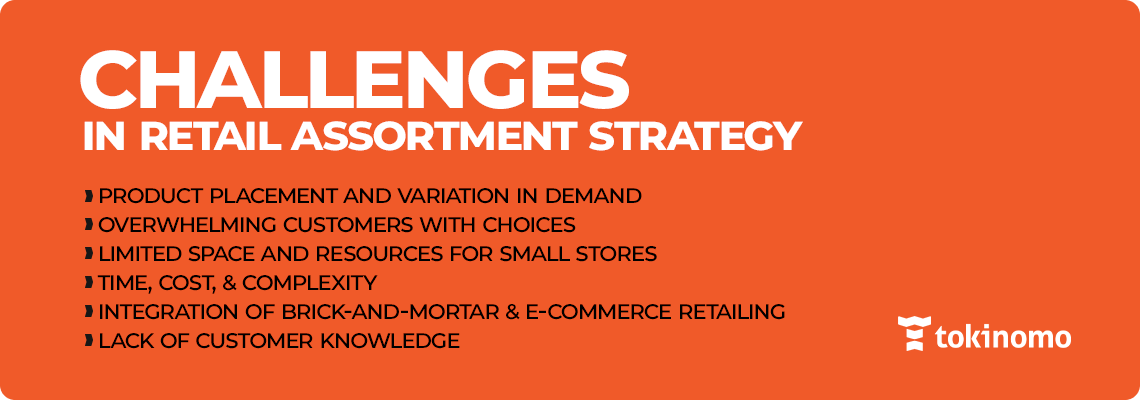 CHALLENGES
IN RETAIL ASSORTMENT STRATEGY

PRODUCT PLACEMENT AND VARIATION IN DEMAND
OVERWHELMING CUSTOMERS WITH CHOICES
LIMITED SPACE AND RESOURCES FOR SMALL STORES
TIME, COST, & COMPLEXITY
INTEGRATION OF BRICK-AND-MORTAR & E-COMMERCE RETAILING
LACK OF CUSTOMER KNOWLEDGE

tokinomo